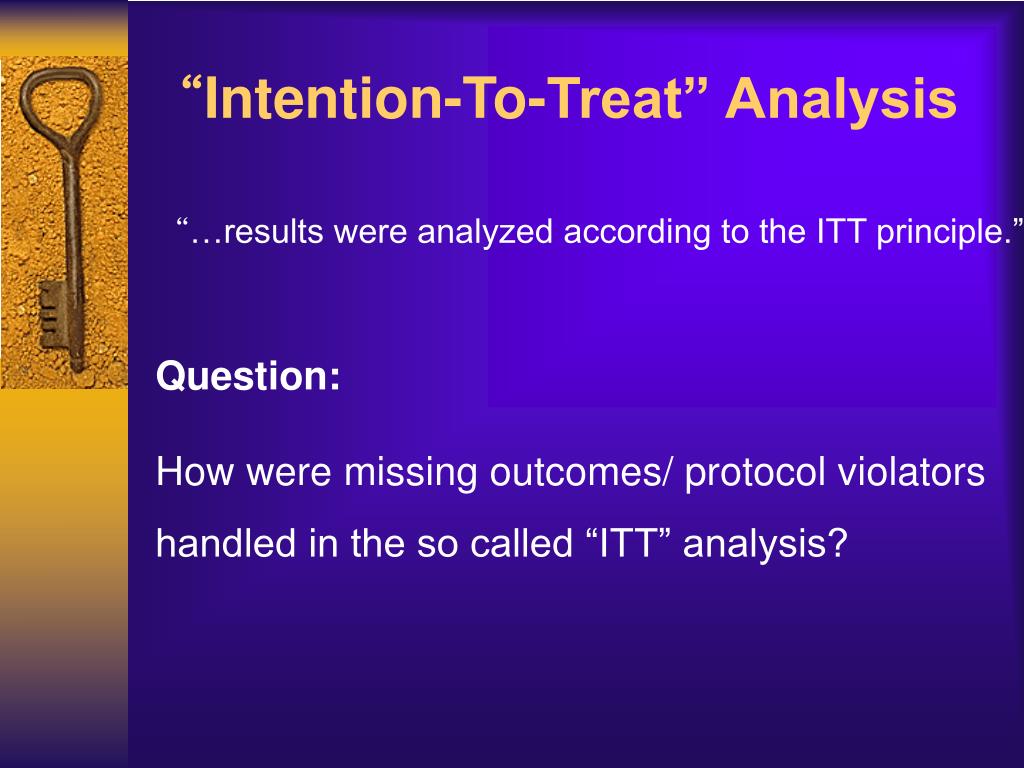 “Intention-To-Treat” Analysis

“…results were analyzed according to the ITT principle.”

Question:

How were missing outcomes/ protocol violators handled in the so called “ITT” analysis?